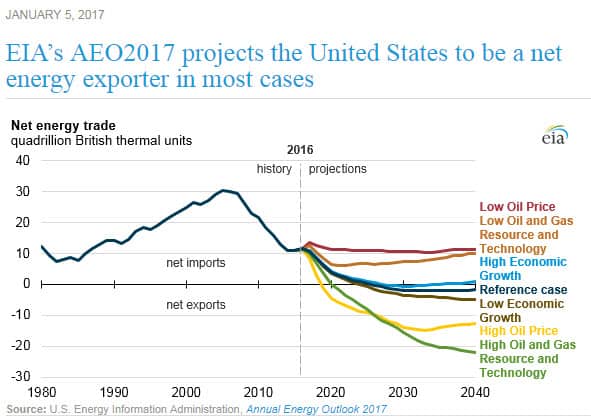 JANUARY 5, 2017

EIA's AEO2017 projects the United States to be a net energy exporter in most cases

Net energy trade
quadrillion British thermal units

eia

2016

history projections

40
30
20
10
0
-10
-20
-30

net imports
net exports

Low Oil Price
Low Oil and Gas Resource and Technology
High Economic Growth
Reference case
Low Economic Growth
High Oil Price
High Oil and Gas Resource and Technology

1980 1990 2000 2010 2020 2030 2040

Source: U.S. Energy Information Administration, Annual Energy Outlook 2017